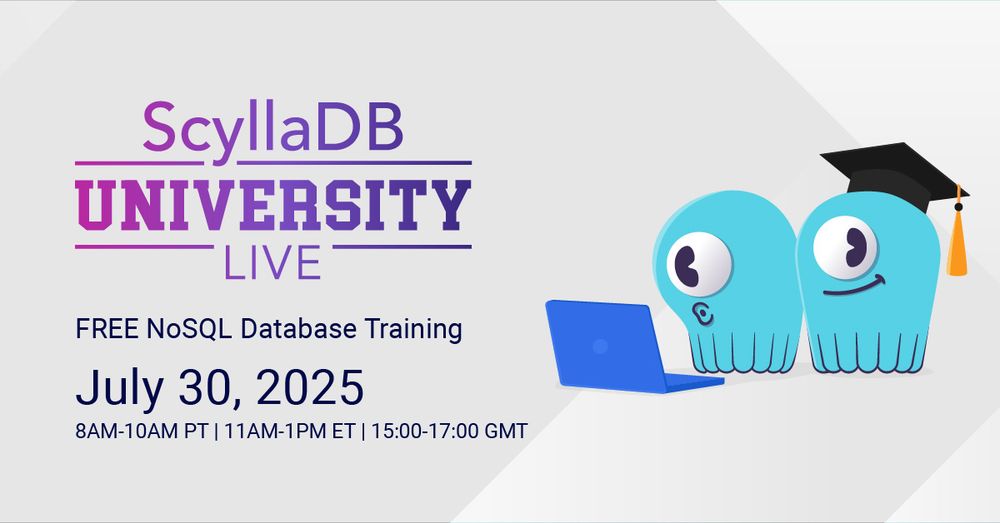 ScyllaDB
UNIVERSITY
LIVE

FREE NoSQL Database Training

July 30, 2025

8AM-10AM PT | 11AM-1PM ET | 15:00-17:00 GMT